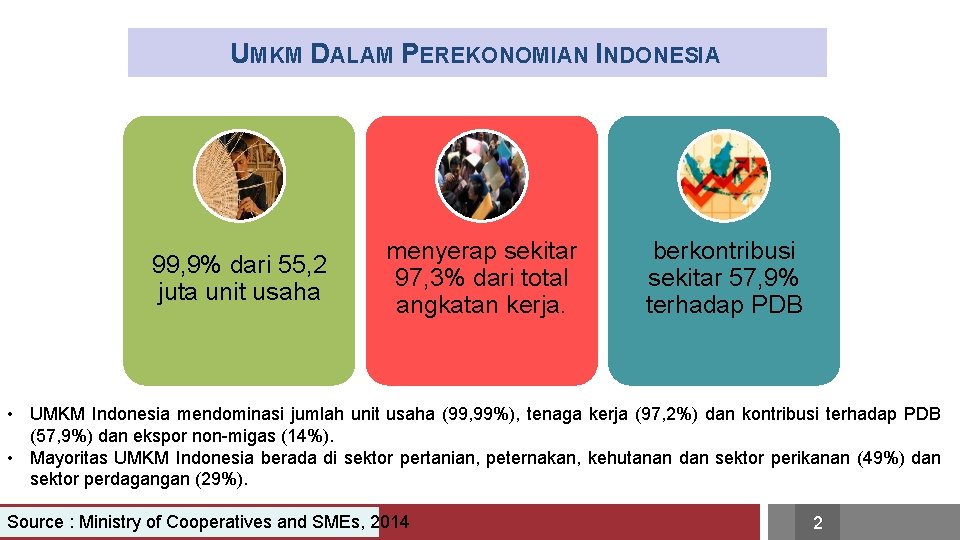 UMKM DALAM PEREKONOMIAN INDONESIA

99,9% dari 55,2 juta unit usaha

menyerap sekitar 97,3% dari total angkatan kerja.

berkontribusi sekitar 57,9% terhadap PDB

• UMKM Indonesia mendominasi jumlah unit usaha (99,99%), tenaga kerja (97,2%) dan kontribusi terhadap PDB (57,9%) dan ekspor non-migas (14%).
• Mayoritas UMKM Indonesia berada di sektor pertanian, peternakan, kehutanan dan sektor perikanan (49%) dan sektor perdagangan (29%).

Source : Ministry of Cooperatives and SMEs, 2014

2